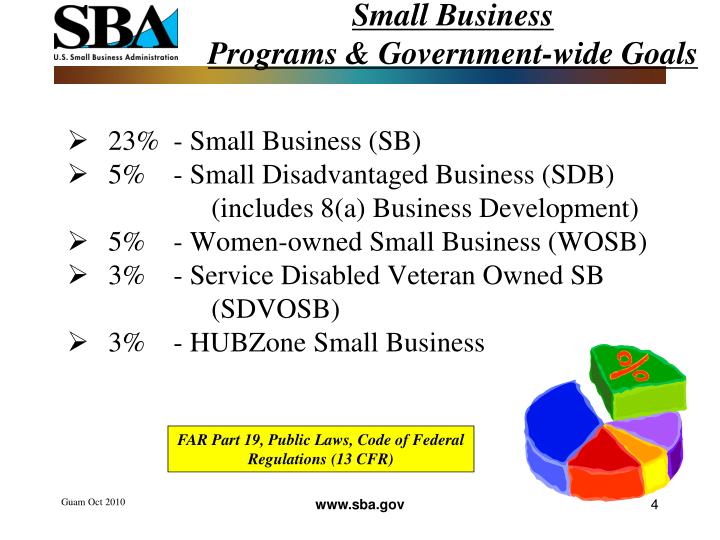 SBA
U.S. Small Business Administration

Small Business
Programs & Government-wide Goals

➢ 23% - Small Business (SB)
➢ 5% - Small Disadvantaged Business (SDB) (includes 8(a) Business Development)
➢ 5% - Women-owned Small Business (WOSB)
➢ 3% - Service Disabled Veteran Owned SB (SDVOSB)
➢ 3% - HUBZone Small Business

%

FAR Part 19, Public Laws, Code of Federal Regulations (13 CFR)

Guam Oct 2010

www.sba.gov

4